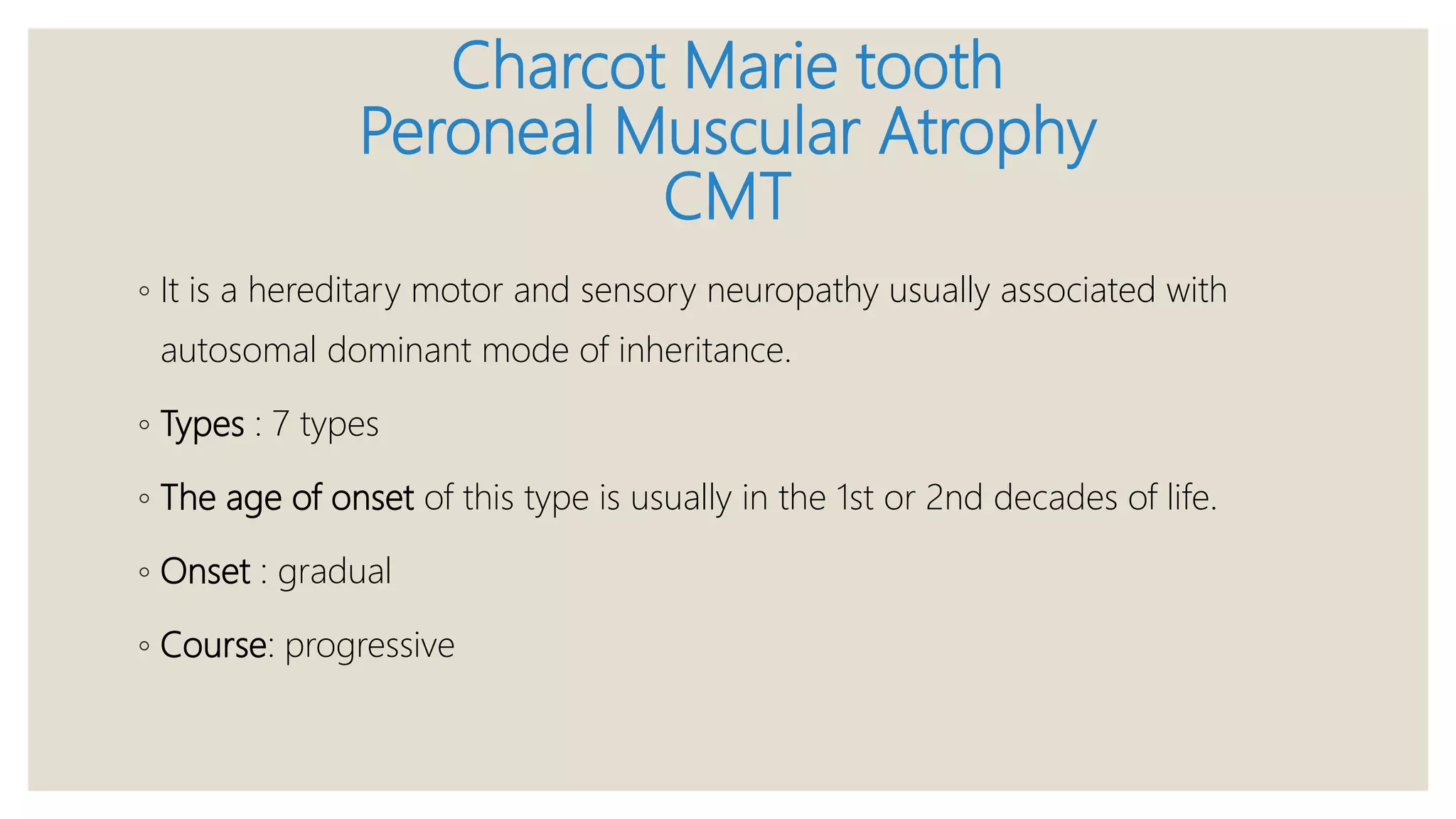 Charcot Marie tooth
Peroneal Muscular Atrophy
CMT

◦ It is a hereditary motor and sensory neuropathy usually associated with autosomal dominant mode of inheritance.

◦ Types : 7 types

◦ The age of onset of this type is usually in the 1st or 2nd decades of life.

◦ Onset : gradual

◦ Course: progressive